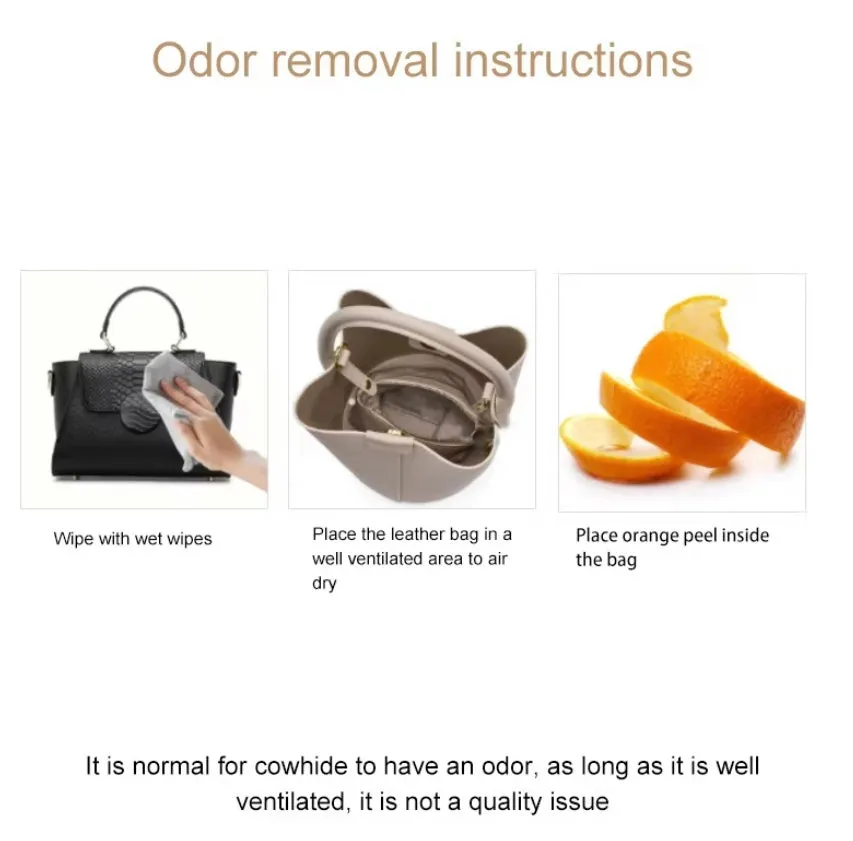 Odor removal instructions

Wipe with wet wipes

Place the leather bag in a well ventilated area to air dry

Place orange peel inside the bag

It is normal for cowhide to have an odor, as long as it is well ventilated, it is not a quality issue